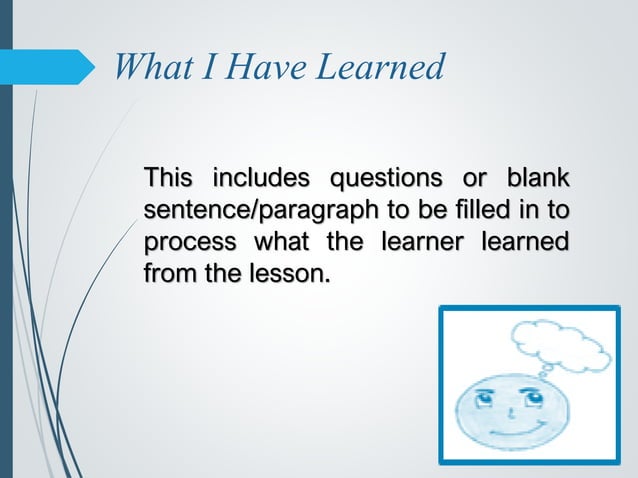 What I Have Learned

This includes questions or blank sentence/paragraph to be filled in to process what the learner learned from the lesson.